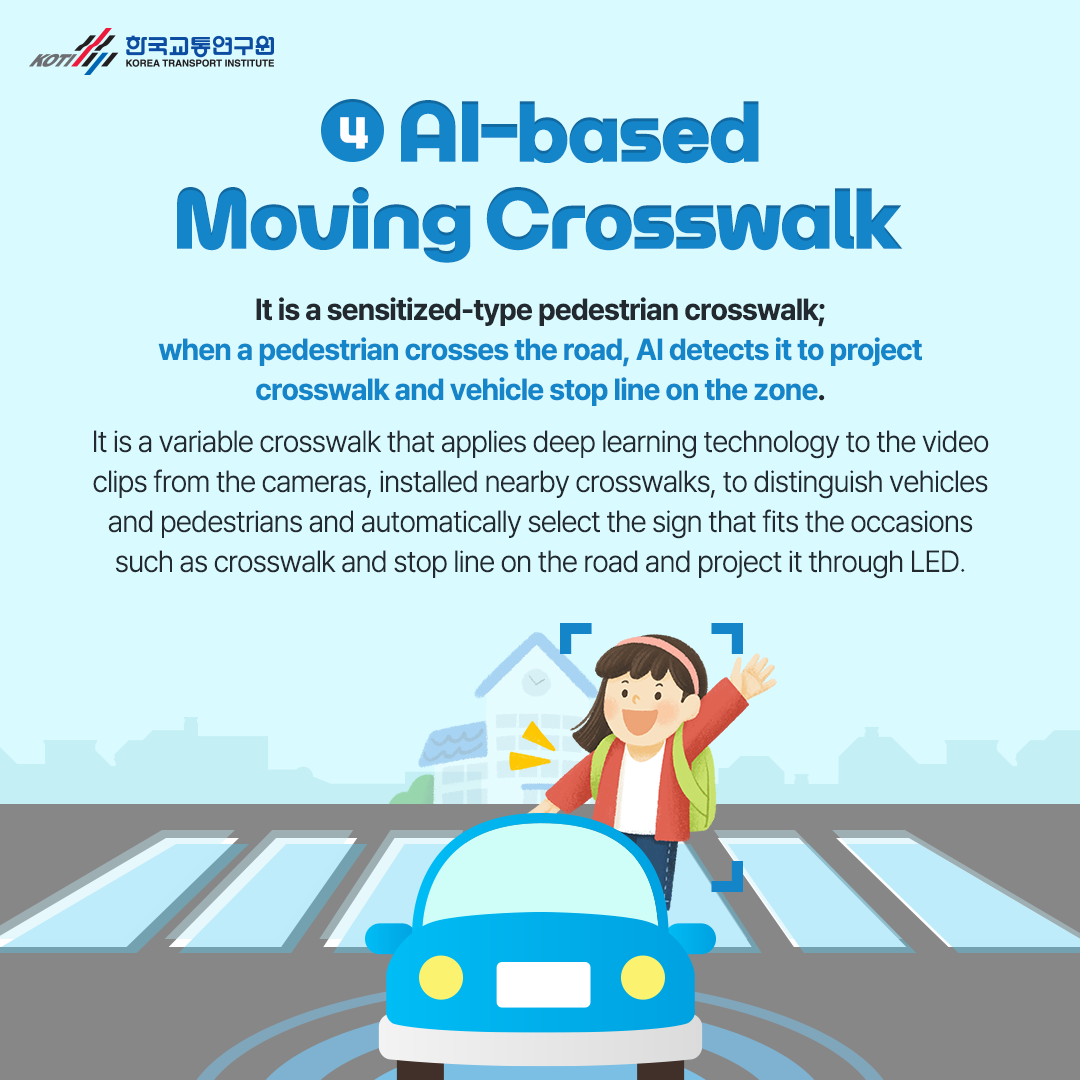 KOTI 한국교통연구원 KOREA TRANSPORT INSTITUTE

④ AI-based Moving Crosswalk

It is a sensitized-type pedestrian crosswalk; when a pedestrian crosses the road, AI detects it to project crosswalk and vehicle stop line on the zone.

It is a variable crosswalk that applies deep learning technology to the video clips from the cameras, installed nearby crosswalks, to distinguish vehicles and pedestrians and automatically select the sign that fits the occasions such as crosswalk and stop line on the road and project it through LED.